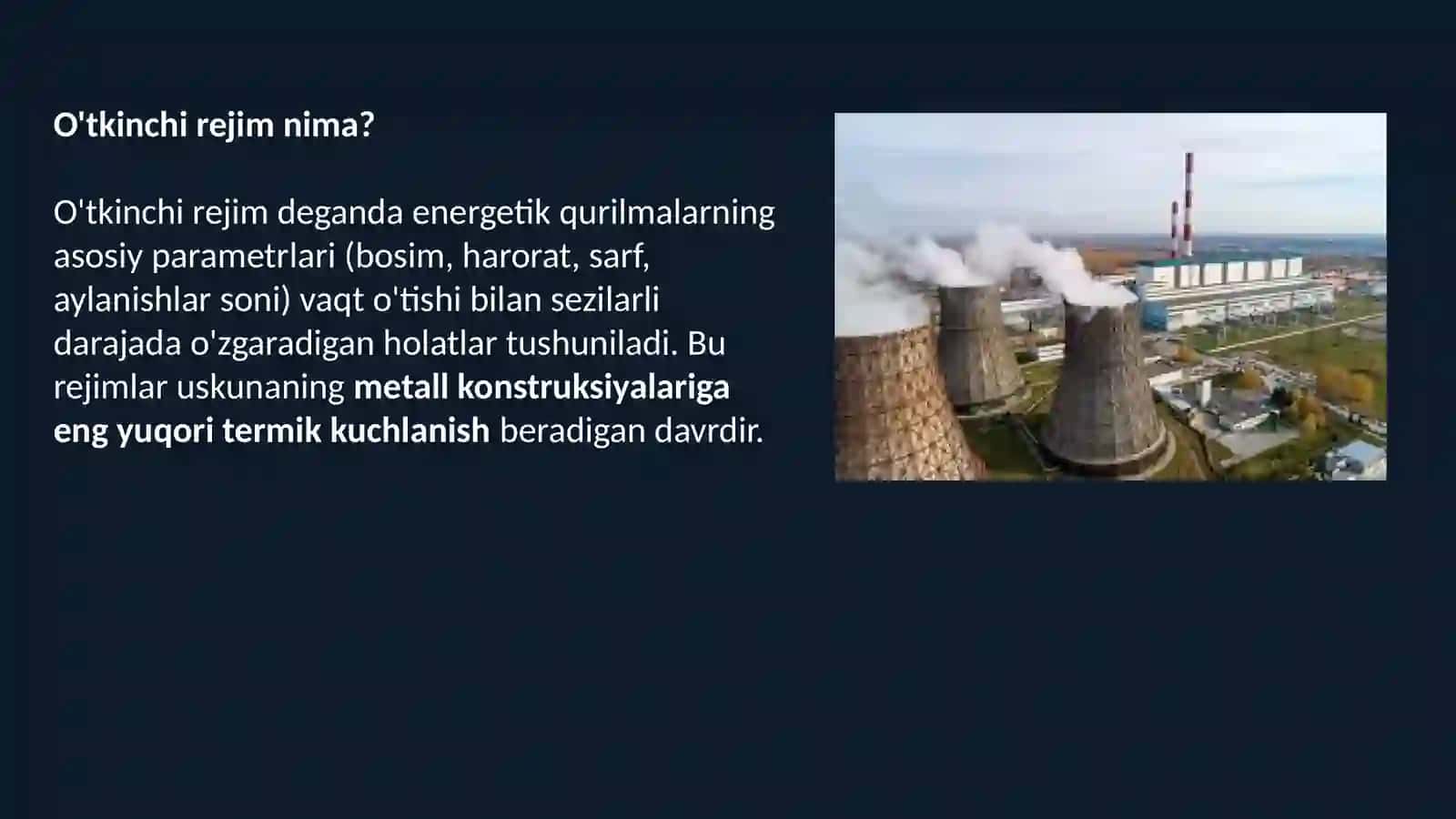 O'tkinchi rejim nima?

O'tkinchi rejim deganda energetik qurilmalarning asosiy parametrlari (bosim, harorat, sarf, aylanishlar soni) vaqt o'tishi bilan sezilarli darajada o'zgaradigan holatlar tushuniladi. Bu rejimlar uskunaning metall konstruksiyalariga eng yuqori termik kuchlanish beradigan davrdir.